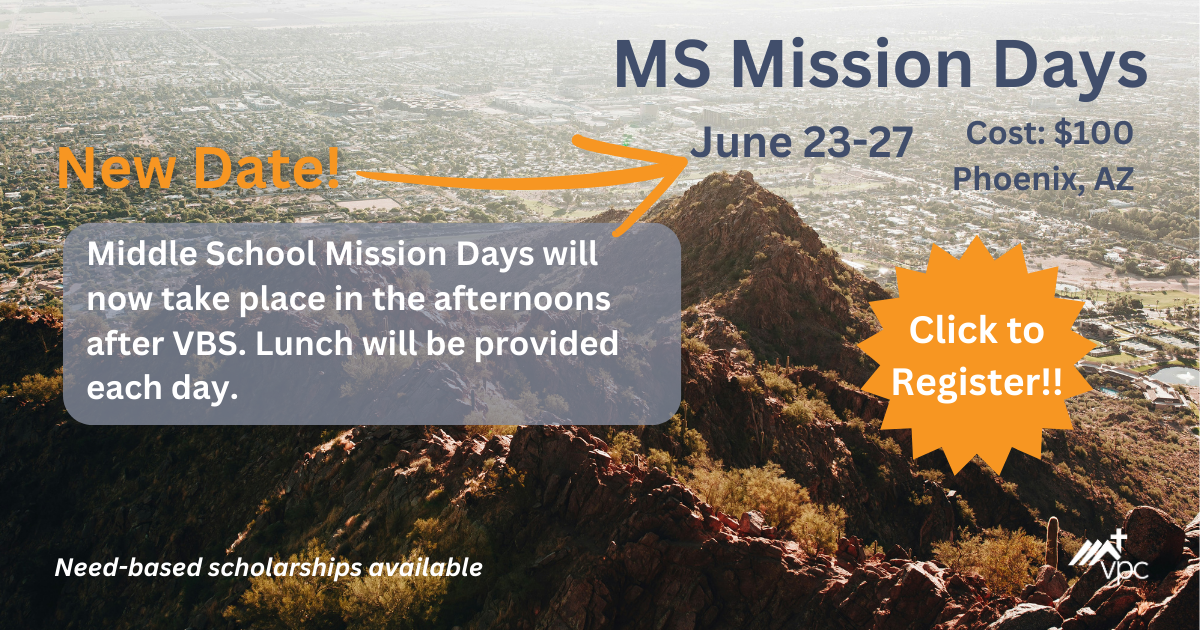 MS Mission Days

New Date!

June 23-27

Cost: $100
Phoenix, AZ

Middle School Mission Days will now take place in the afternoons after VBS. Lunch will be provided each day.

Click to Register!!

Need-based scholarships available

vpc